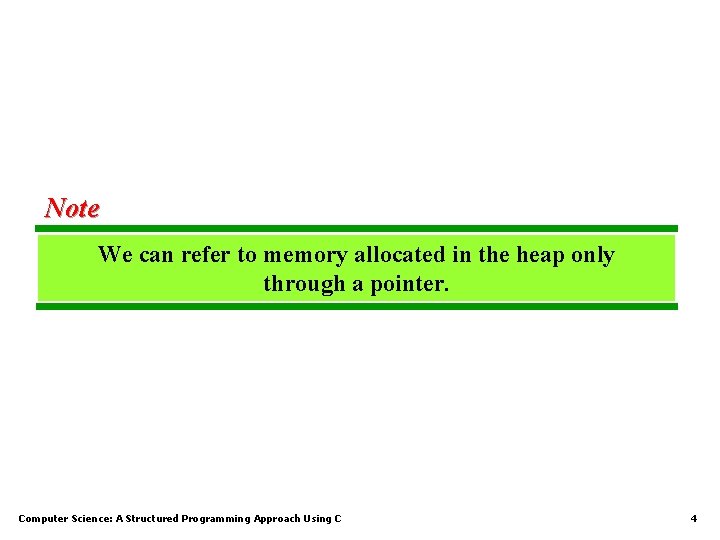 Note

We can refer to memory allocated in the heap only through a pointer.

Computer Science: A Structured Programming Approach Using C

4